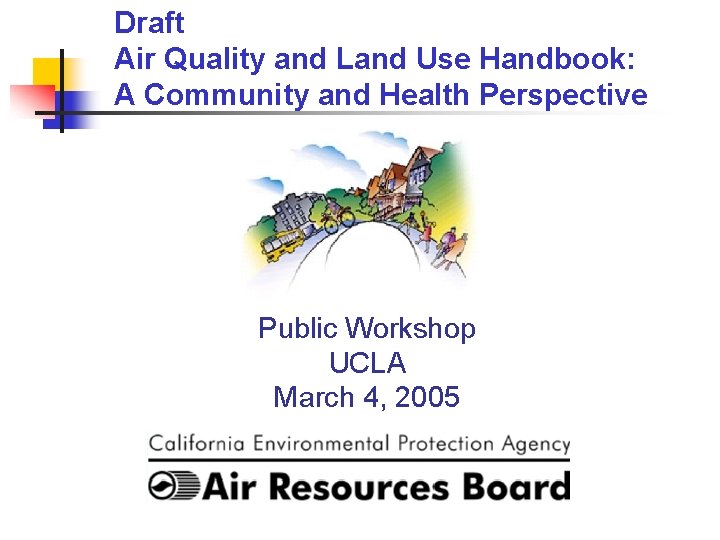 Draft
Air Quality and Land Use Handbook: A Community and Health Perspective

Public Workshop
UCLA
March 4, 2005

California Environmental Protection Agency
Air Resources Board